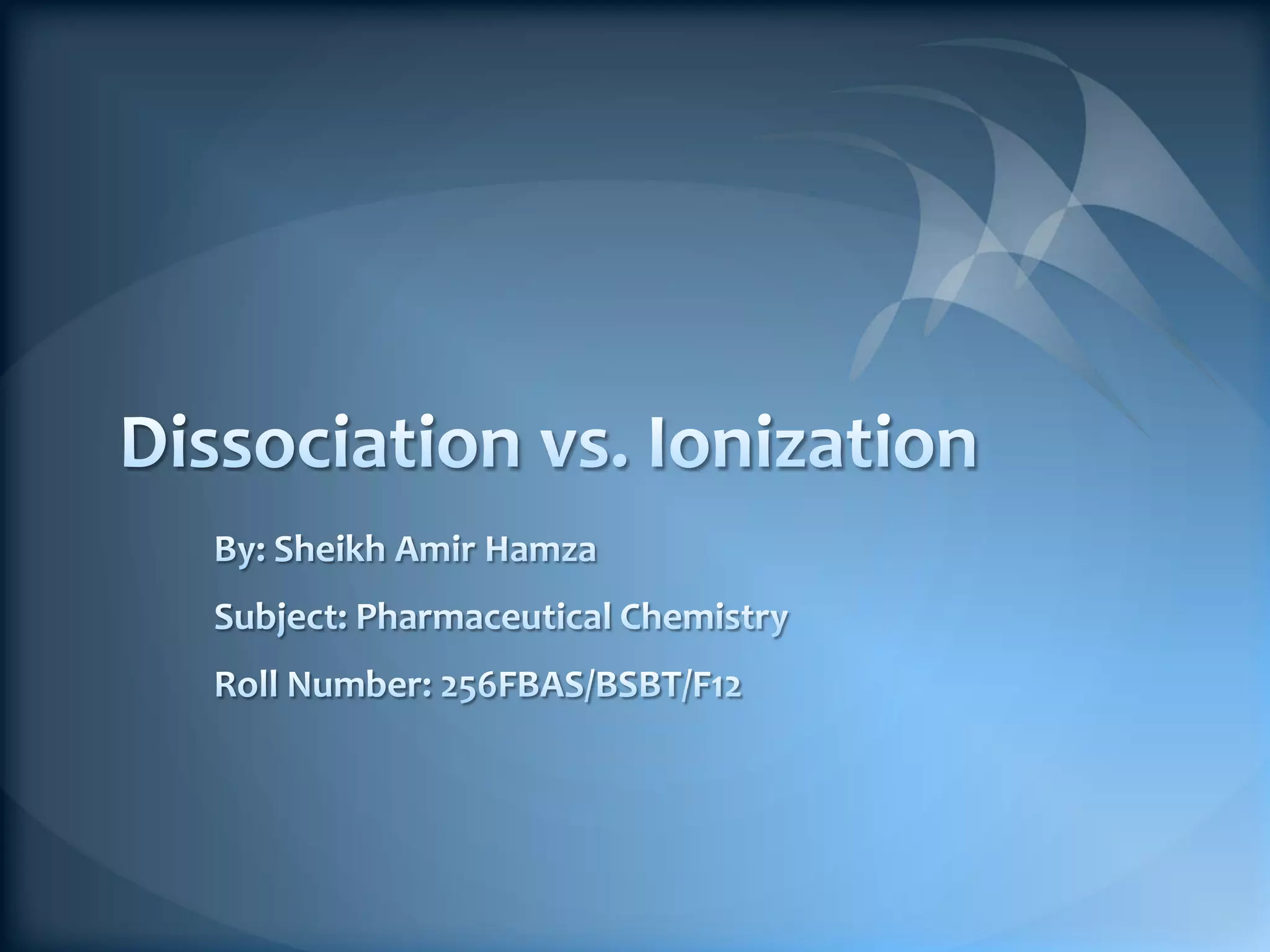 Dissociation vs. Ionization

By: Sheikh Amir Hamza

Subject: Pharmaceutical Chemistry

Roll Number: 256FBAS/BSBT/F12